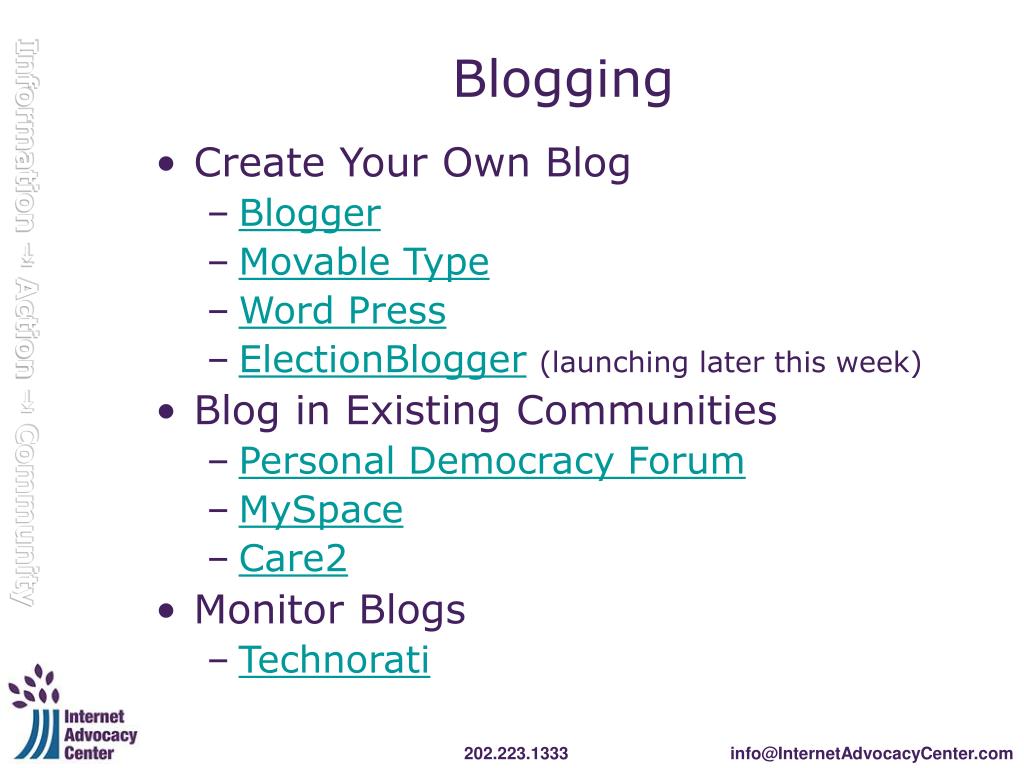 Information → Action → Community

Blogging

• Create Your Own Blog
– Blogger
– Movable Type
– Word Press
– ElectionBlogger (launching later this week)
• Blog in Existing Communities
– Personal Democracy Forum
– MySpace
– Care2
• Monitor Blogs
– Technorati

Internet Advocacy Center

202.223.1333

info@InternetAdvocacyCenter.com